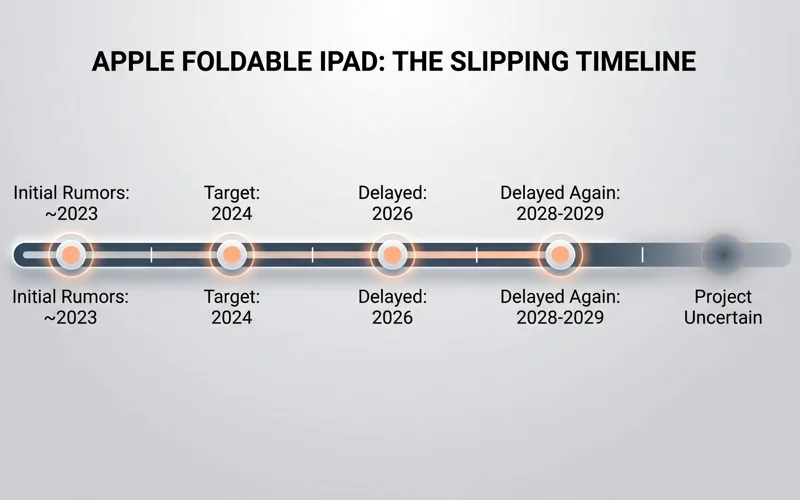 APPLE FOLDABLE IPAD: THE SLIPPING TIMELINE

Initial Rumors: ~2023

Target: 2024

Delayed: 2026

Delayed Again: 2028-2029

Initial Rumors: ~2023

Target: 2024

Delayed: 2026

Delayed Again: 2028-2029

Project Uncertain